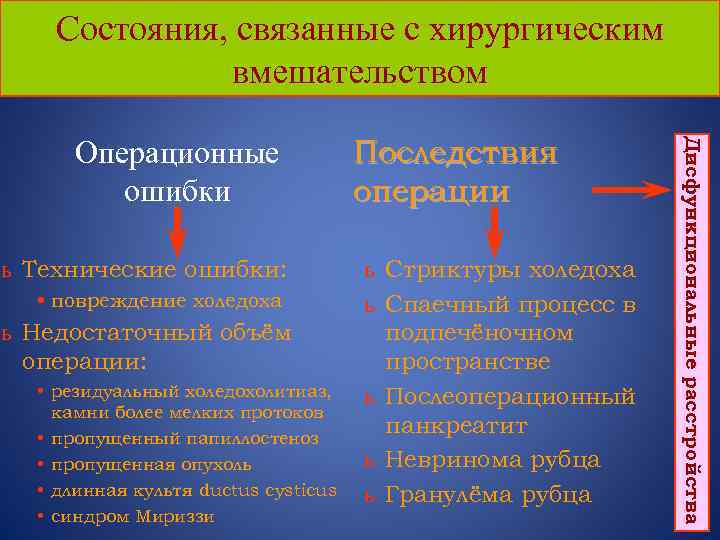 Состояния, связанные с хирургическим вмешательством

Операционные ошибки

ь Технические ошибки:
• повреждение холедоха
ь Недостаточный объём операции:
• резидуальный холедохолитиаз, камни более мелких протоков
• пропущенный папиллостеноз
• пропущенная опухоль
• длинная культя ductus cysticus
• синдром Мириззи

Последствия операции

ь Стриктуры холедоха
ь Спаечный процесс в подпечёночном пространстве
ь Послеоперационный панкреатит
ь Невринома рубца
ь Гранулёма рубца

Дисфункциональные расстройства